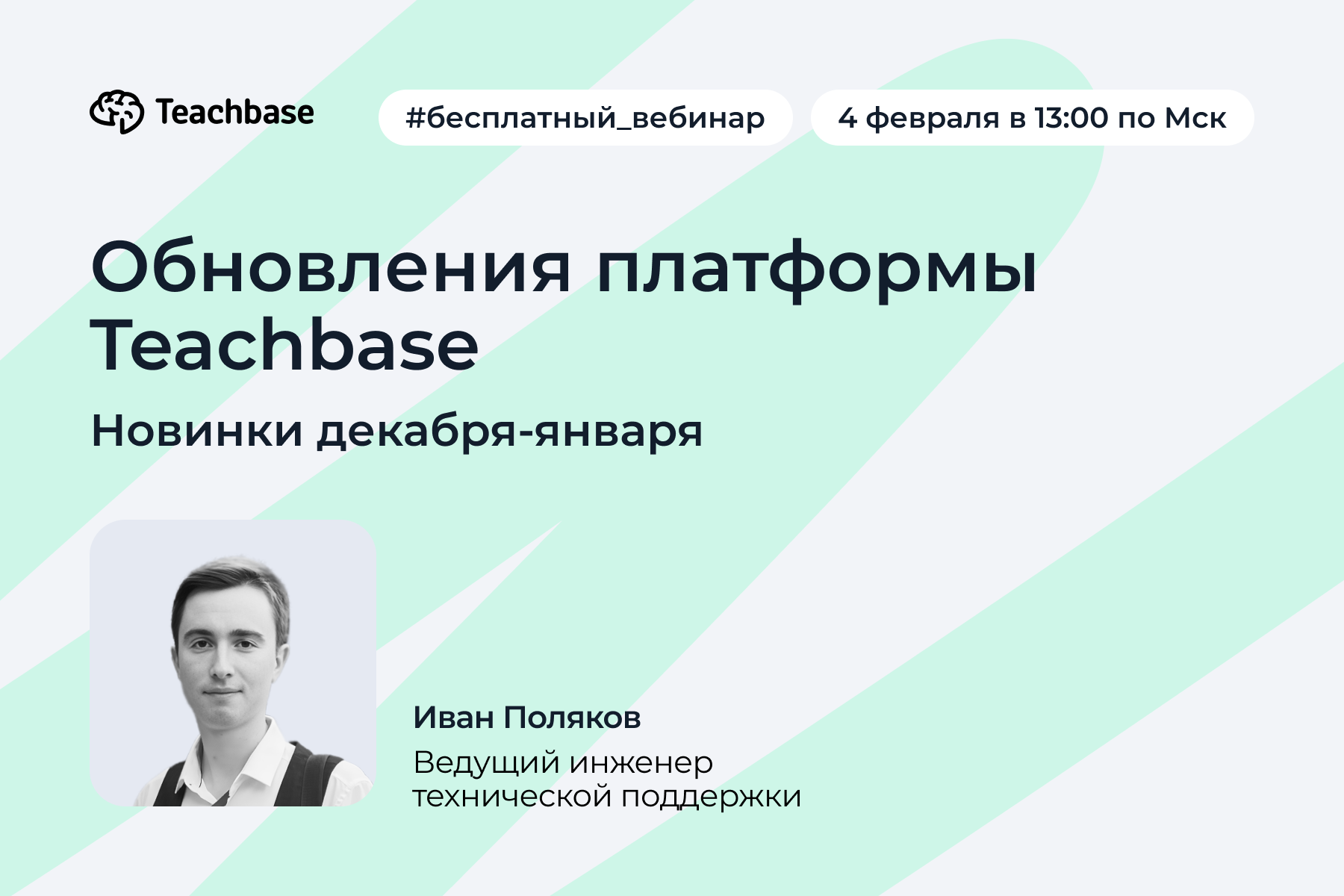 Teachbase

#бесплатный_вебинар

4 февраля в 13:00 по Мск

Обновления платформы Teachbase

Новинки декабря-января

Иван Поляков

Ведущий инженер технической поддержки